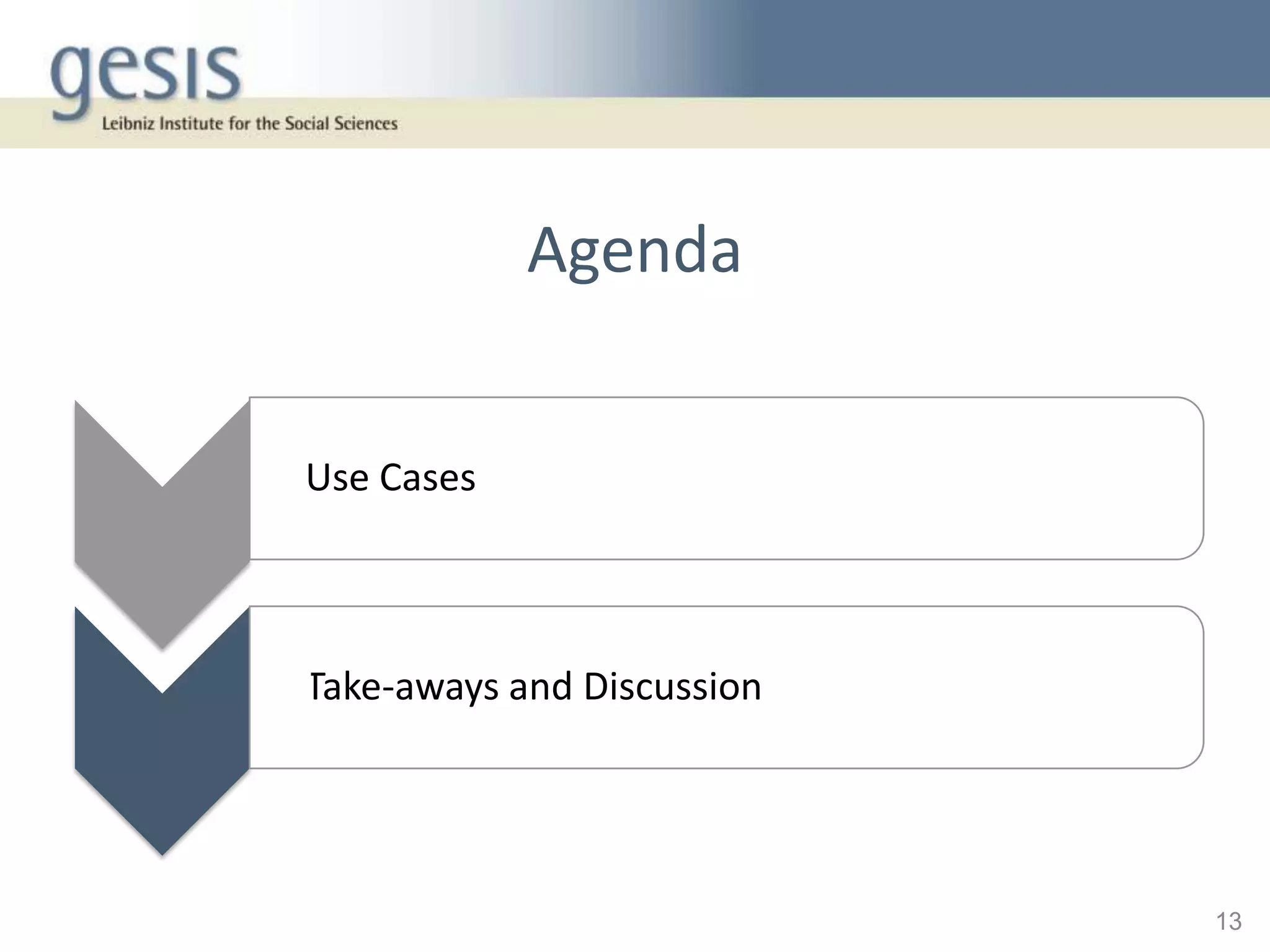 gesis
Leibniz Institute for the Social Sciences

Agenda

Use Cases

Take-aways and Discussion

13